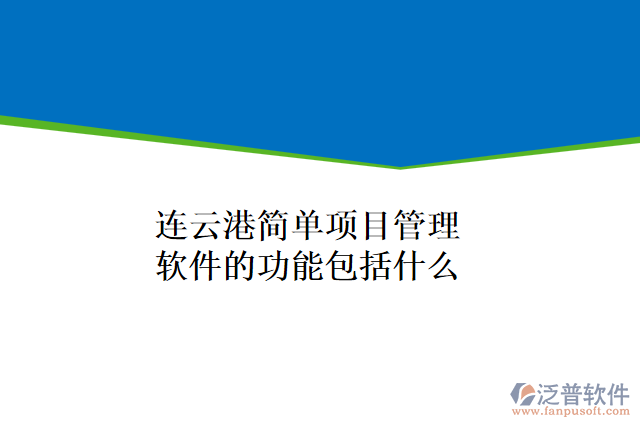 连云港简单项目管理软件的功能包括什么

泛普软件
www.fanpusoft.com